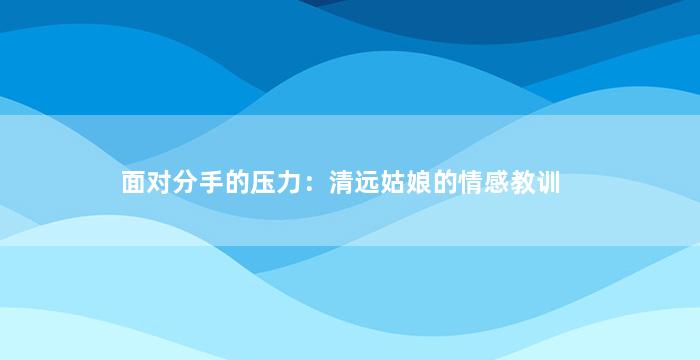 面对分手的压力：清远姑娘的情感教训